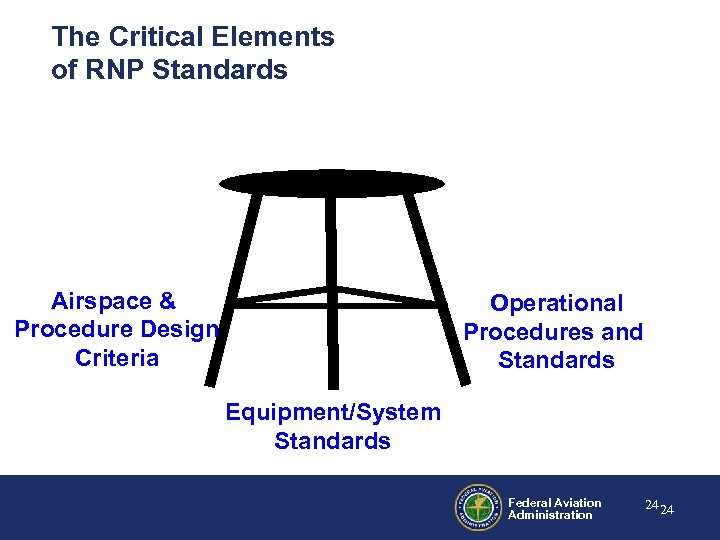 The Critical Elements of RNP Standards

Airspace & Procedure Design Criteria

Operational Procedures and Standards

Equipment/System Standards

FEDERAL AVIATION ADMINISTRATION

Federal Aviation Administration

24 24